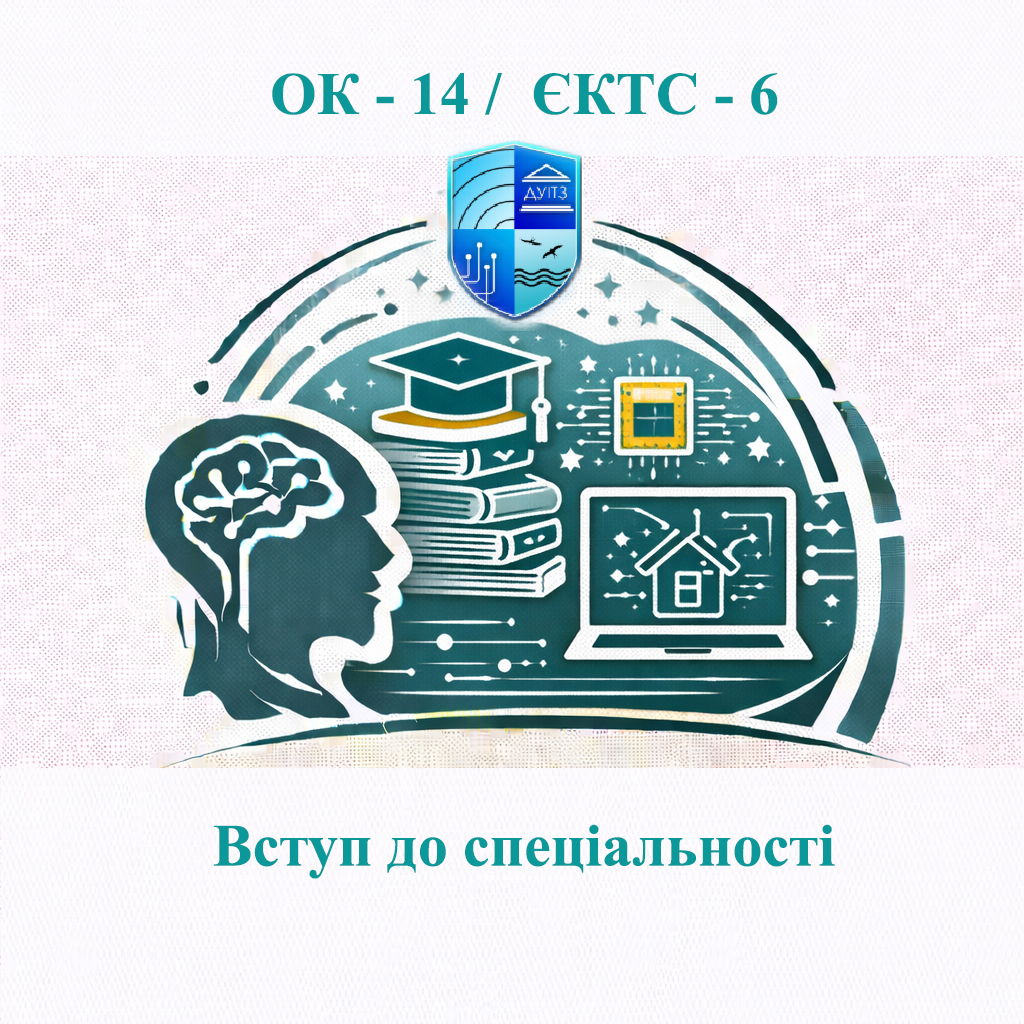 ОК - 14 / ЄКТС - 6

ДУІТЗ

Вступ до спеціальності